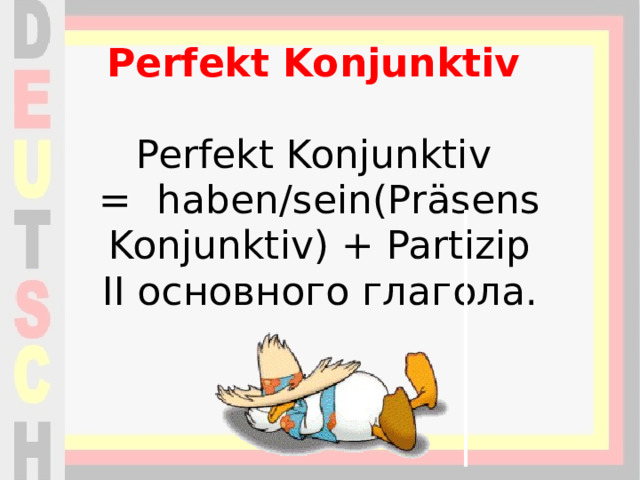 DEUTSCH

Perfekt Konjunktiv

Perfekt Konjunktiv = haben/sein(Präsens Konjunktiv) + Partizip II основного глагола.